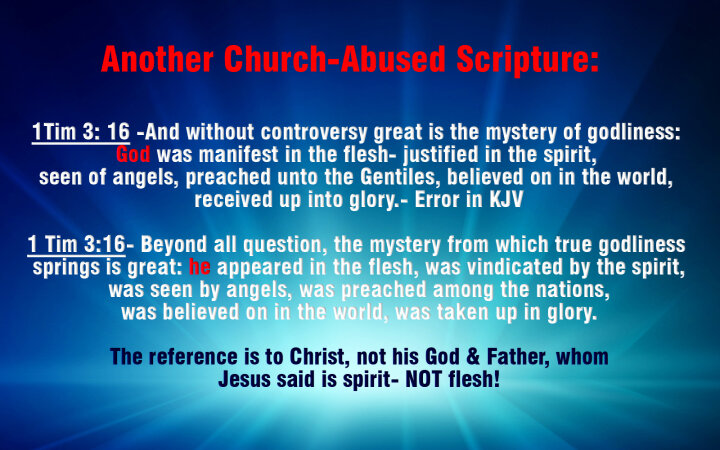 Another Church-Abused Scripture:

1Tim 3: 16 -And without controversy great is the mystery of godliness: God was manifest in the flesh- justified in the spirit, seen of angels, preached unto the Gentiles, believed on in the world, received up into glory.- Error in KJV

1 Tim 3:16- Beyond all question, the mystery from which true godliness springs is great: he appeared in the flesh, was vindicated by the spirit, was seen by angels, was preached among the nations, was believed on in the world, was taken up in glory.

The reference is to Christ, not his God & Father, whom Jesus said is spirit- NOT flesh!